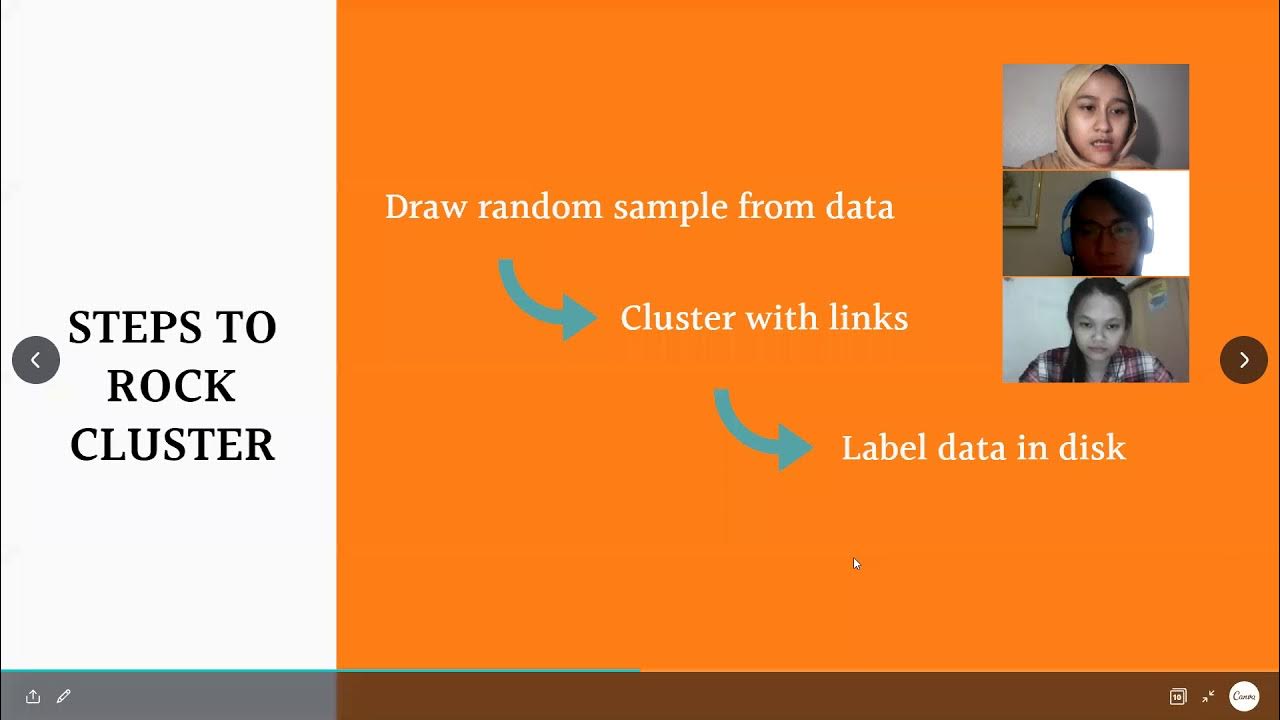 STEPS TO ROCK CLUSTER

Draw random sample from data

Cluster with links

Label data in disk

10

Canva